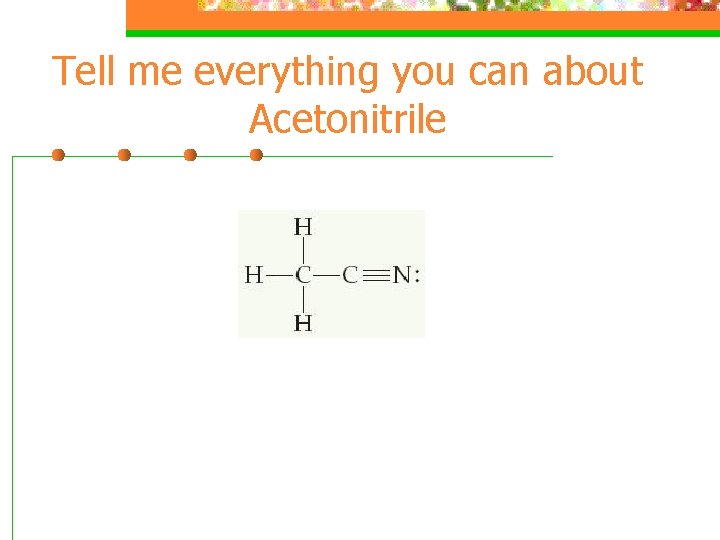 Tell me everything you can about Acetonitrile

H
H—C—C≡N:
H